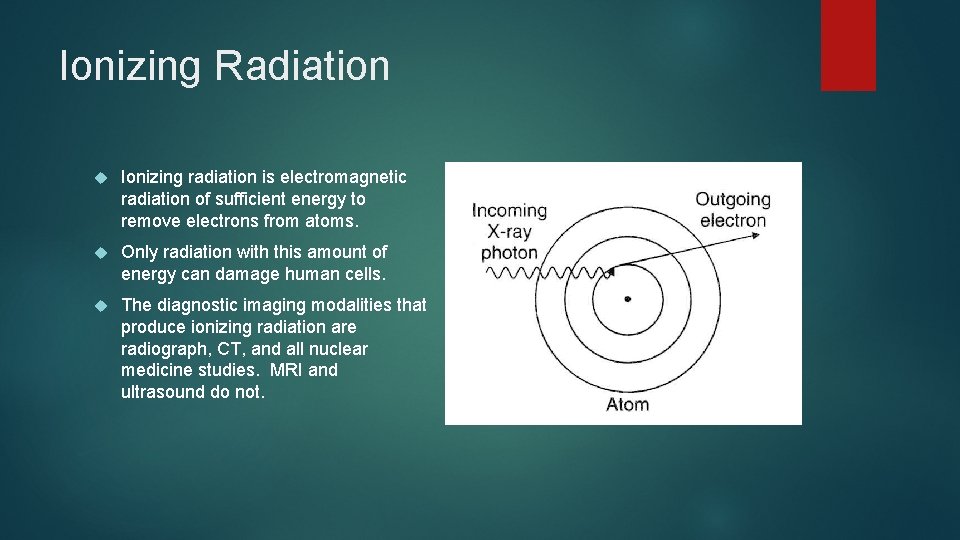 Ionizing Radiation

Ionizing radiation is electromagnetic radiation of sufficient energy to remove electrons from atoms.

Only radiation with this amount of energy can damage human cells.

The diagnostic imaging modalities that produce ionizing radiation are radiograph, CT, and all nuclear medicine studies. MRI and ultrasound do not.

Incoming X-ray photon

Outgoing electron

Atom